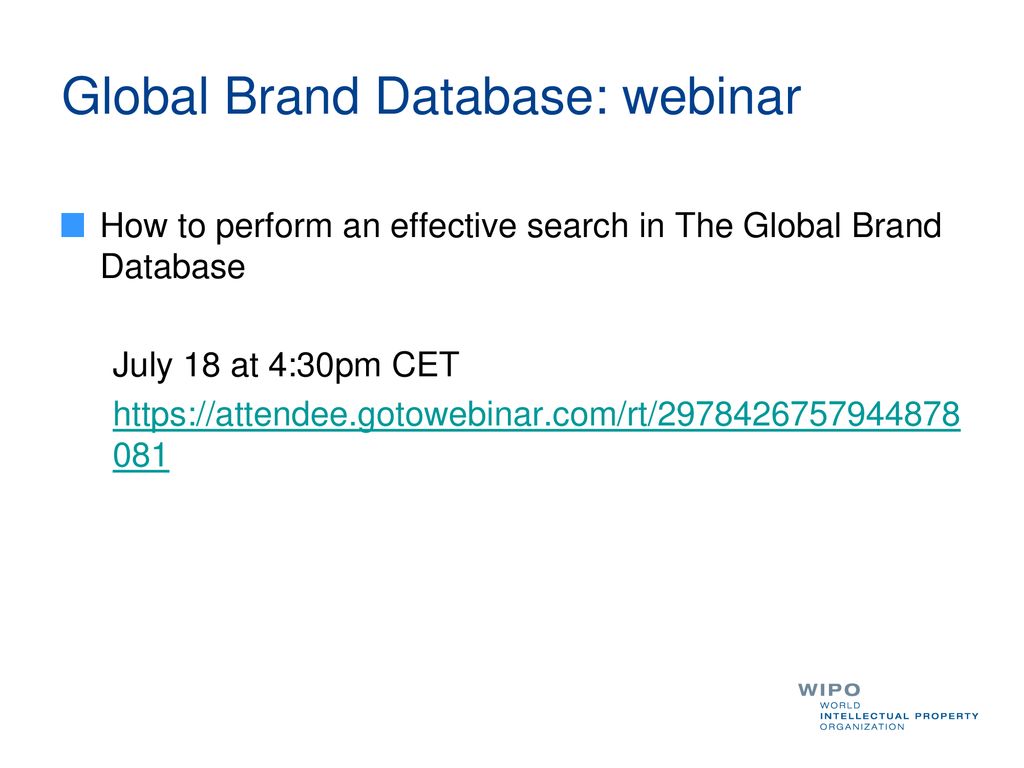 Global Brand Database: webinar

How to perform an effective search in The Global Brand Database

July 18 at 4:30pm CET

https://attendee.gotowebinar.com/rt/2978426757944878081

WIPO
WORLD
INTELLECTUAL PROPERTY
ORGANIZATION